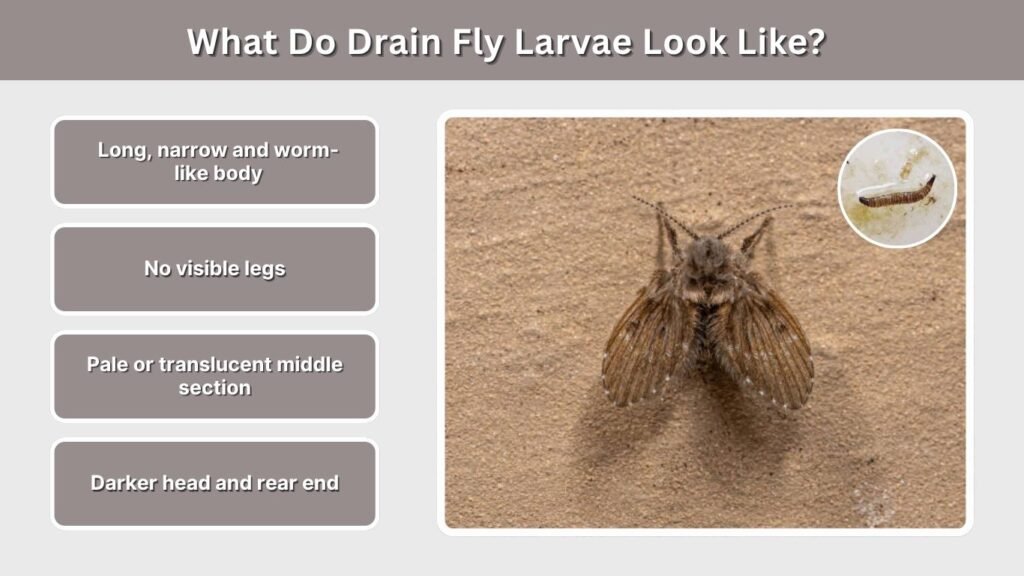 What Do Drain Fly Larvae Look Like?

Long, narrow and worm-like body

No visible legs

Pale or translucent middle section

Darker head and rear end